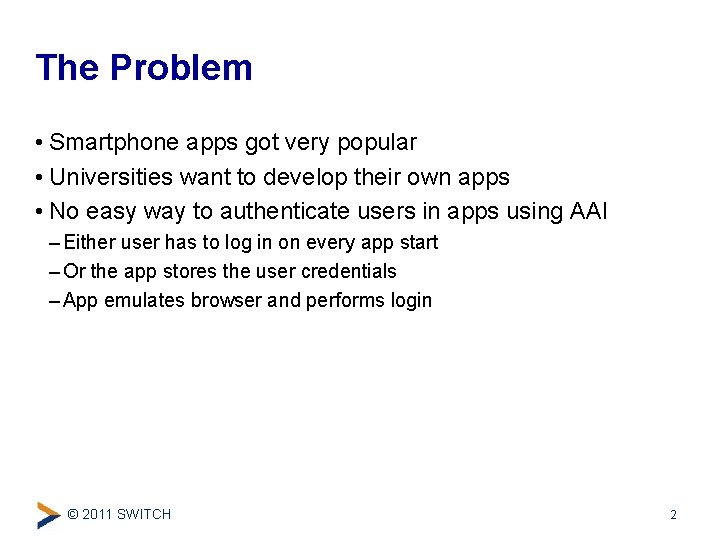 The Problem

• Smartphone apps got very popular
• Universities want to develop their own apps
• No easy way to authenticate users in apps using AAI
– Either user has to log in on every app start
– Or the app stores the user credentials
– App emulates browser and performs login

© 2011 SWITCH

2